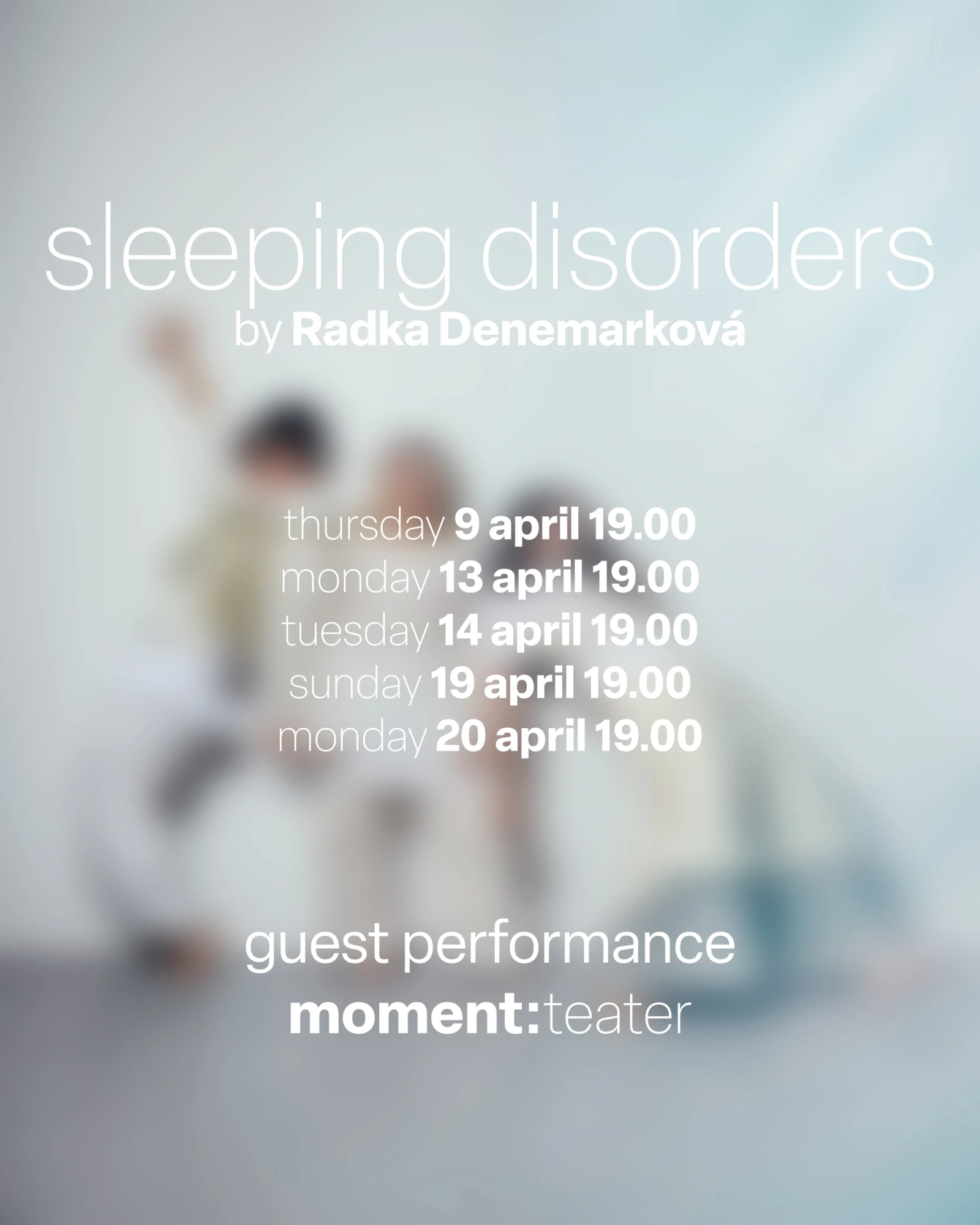 sleeping disorders
by Radka Denemarková

thursday 9 april 19.00
monday 13 april 19.00
tuesday 14 april 19.00
sunday 19 april 19.00
monday 20 april 19.00

guest performance
moment:teater